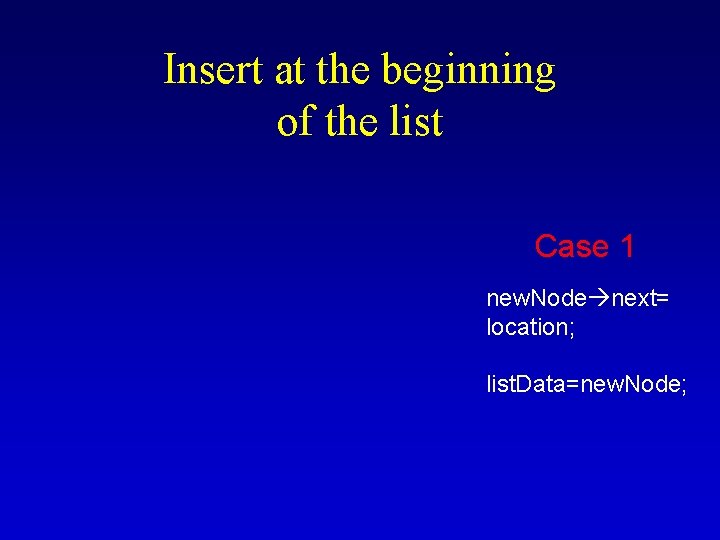 Insert at the beginning of the list

Case 1

newNode→next= location;

listData=newNode;